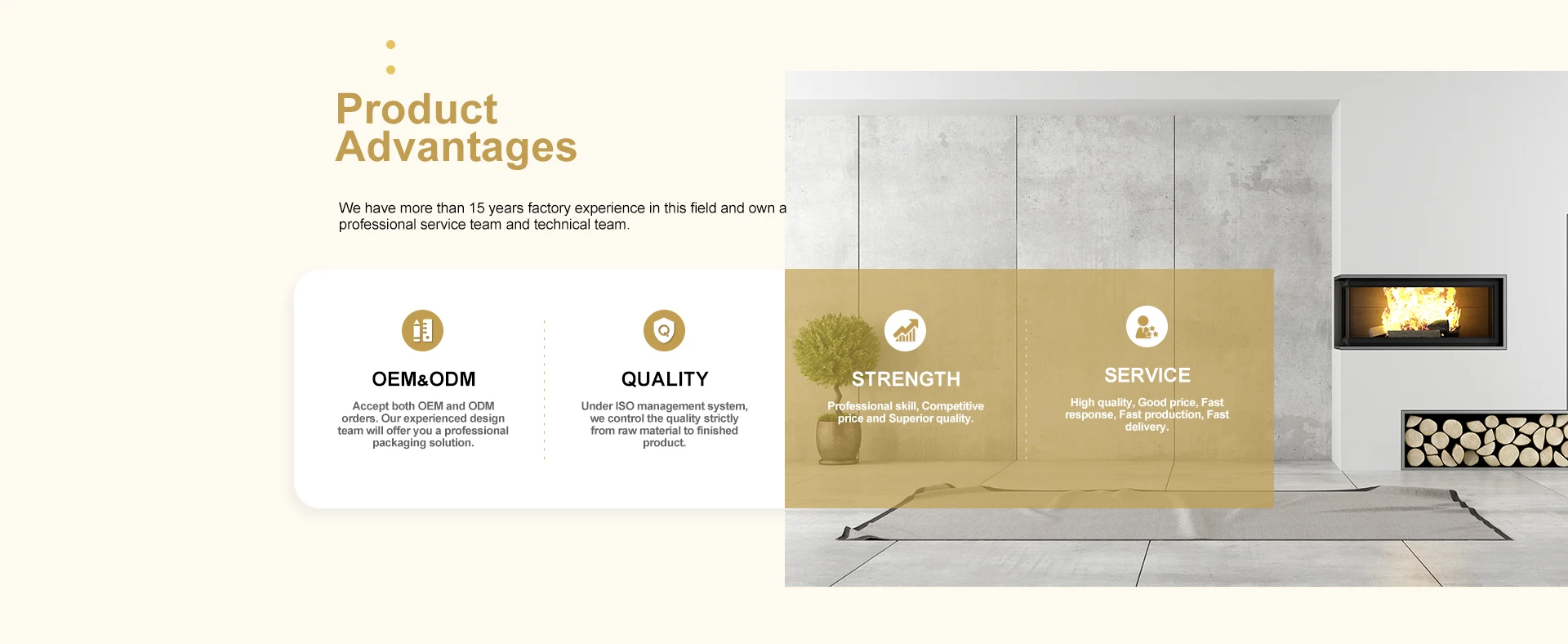 Product Advantages

We have more than 15 years factory experience in this field and own a professional service team and technical team.

OEM&ODM

Accept both OEM and ODM orders. Our experienced design team will offer you a professional packaging solution.

QUALITY

Under ISO management system, we control the quality strictly from raw material to finished product.

STRENGTH

Professional skill, Competitive price and Superior quality.

SERVICE

High quality, Good price, Fast response, Fast production, Fast delivery.